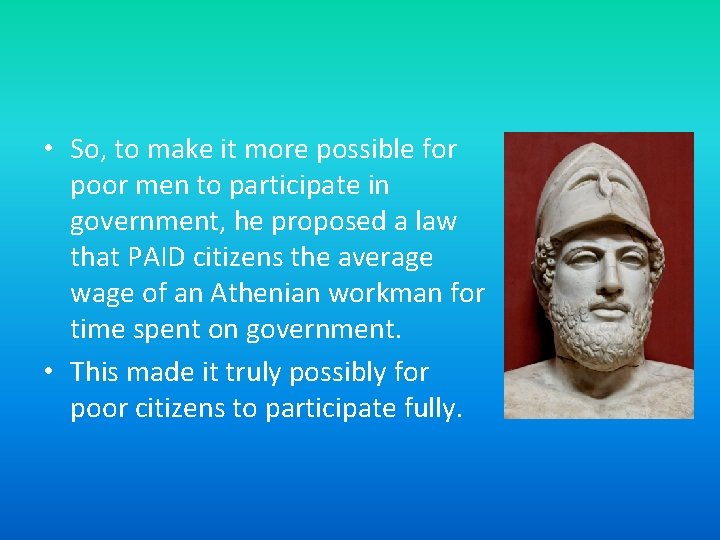 • So, to make it more possible for poor men to participate in government, he proposed a law that PAID citizens the average wage of an Athenian workman for time spent on government.

• This made it truly possibly for poor citizens to participate fully.